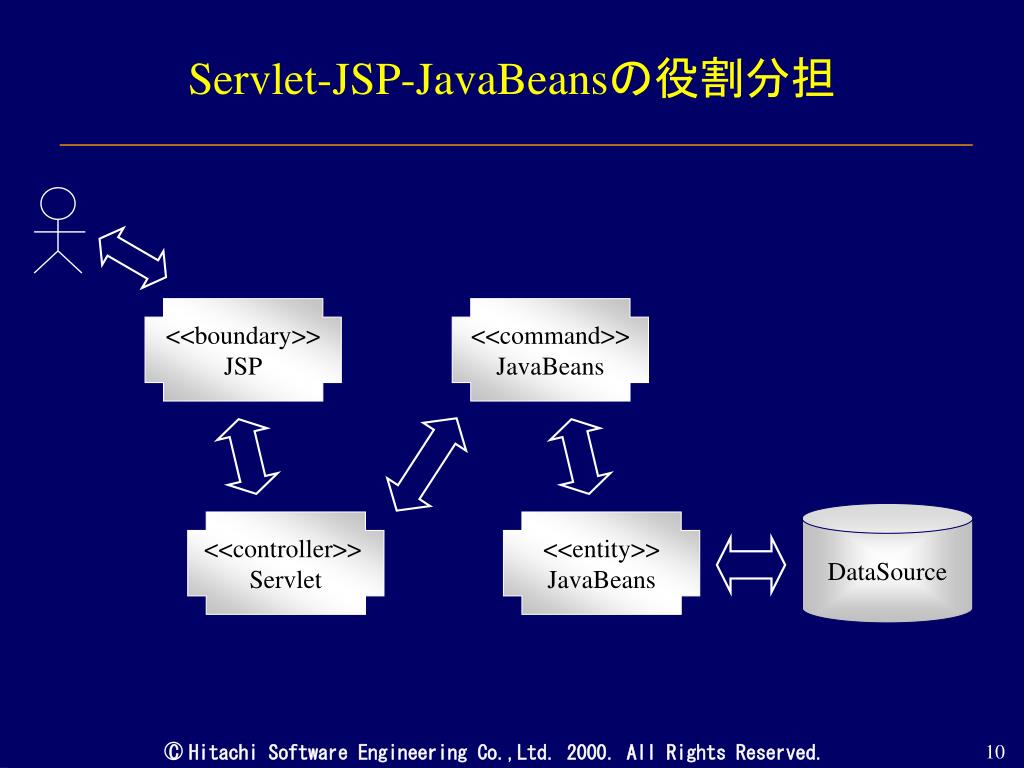 Servlet-JSP-JavaBeansの役割分担

<<boundary>>
JSP

<<command>>
JavaBeans

<<controller>>
Servlet

<<entity>>
JavaBeans

DataSource

Ⓒ Hitachi Software Engineering Co.,Ltd. 2000. All Rights Reserved.

10